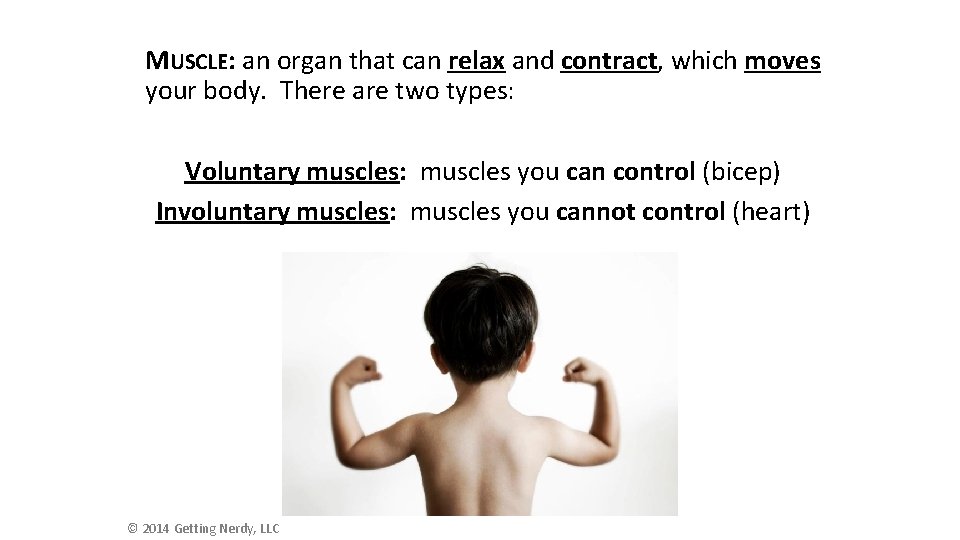 MUSCLE: an organ that can relax and contract, which moves your body. There are two types:

Voluntary muscles: muscles you can control (bicep)

Involuntary muscles: muscles you cannot control (heart)

© 2014 Getting Nerdy, LLC